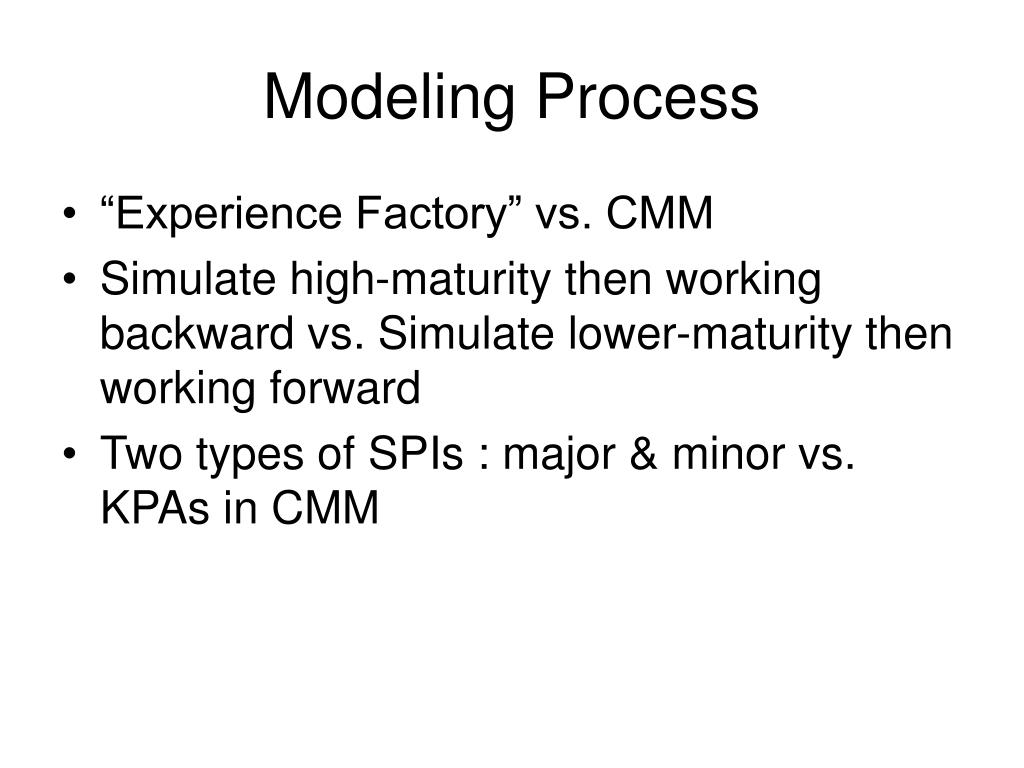 Modeling Process

• “Experience Factory” vs. CMM
• Simulate high-maturity then working backward vs. Simulate lower-maturity then working forward
• Two types of SPIs : major & minor vs. KPAs in CMM